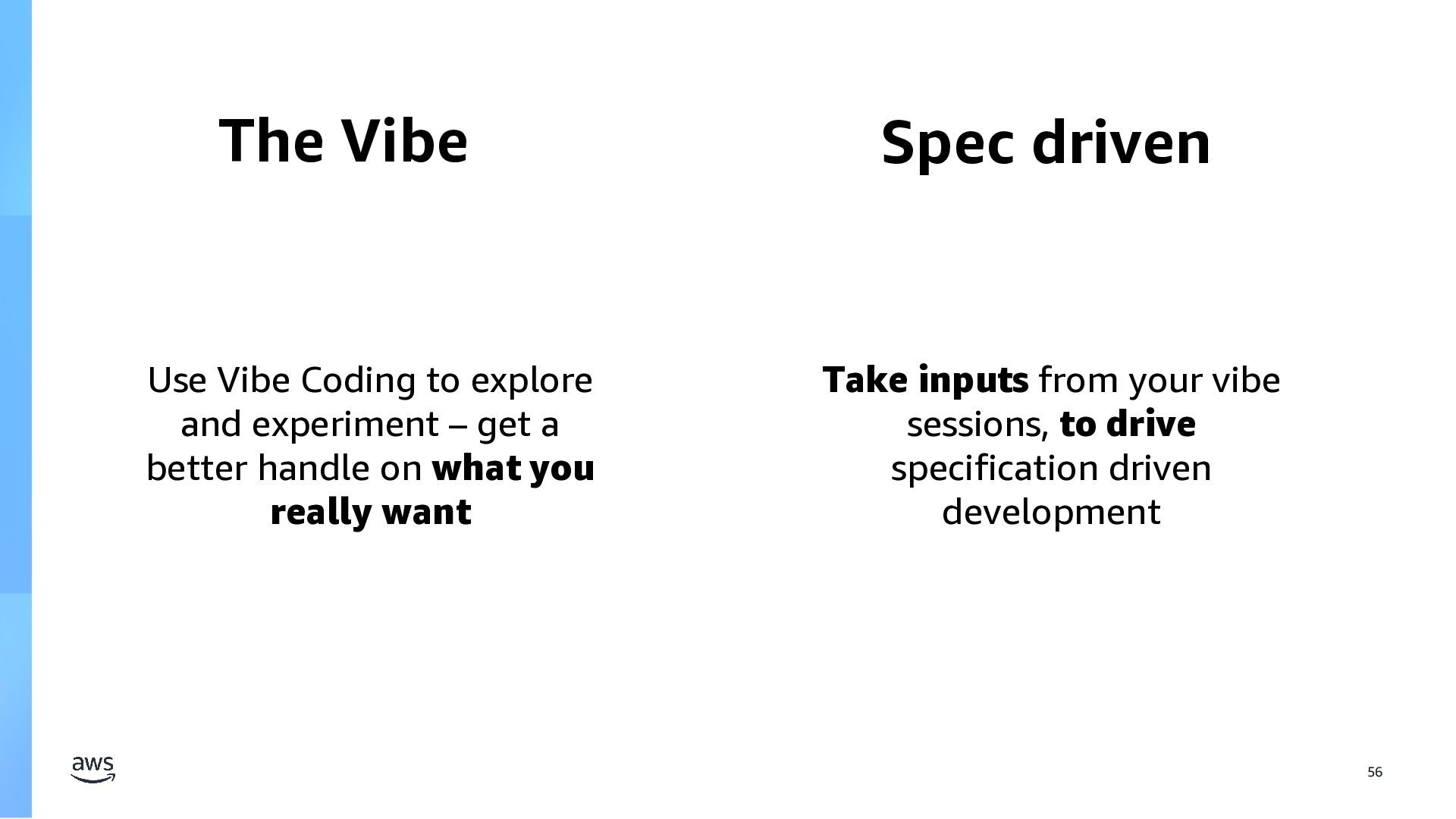 The Vibe

Use Vibe Coding to explore and experiment – get a better handle on what you really want

Spec driven

Take inputs from your vibe sessions, to drive specification driven development

aws

56